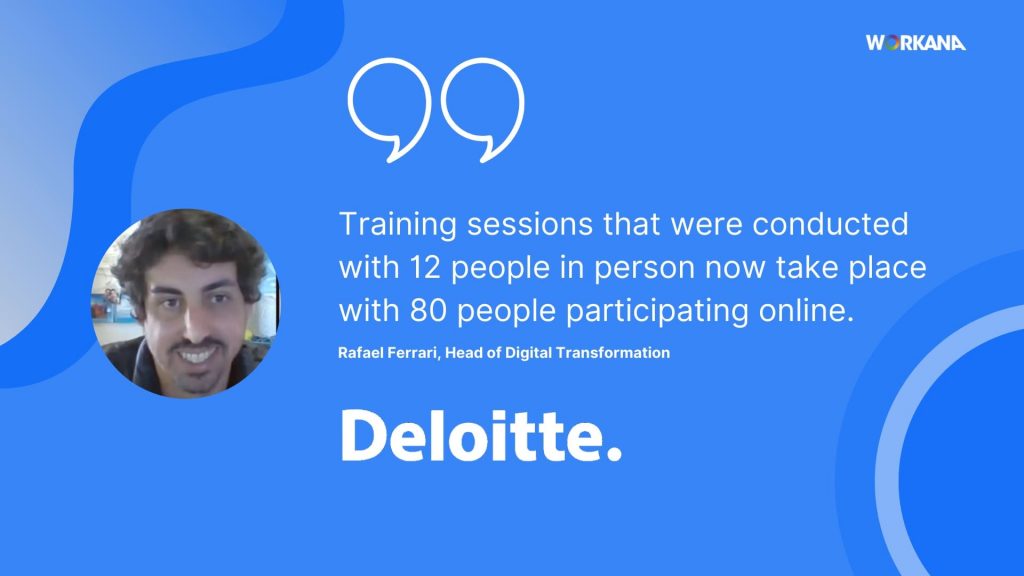 WORKANA

Training sessions that were conducted with 12 people in person now take place with 80 people participating online.

Rafael Ferrari, Head of Digital Transformation

Deloitte.